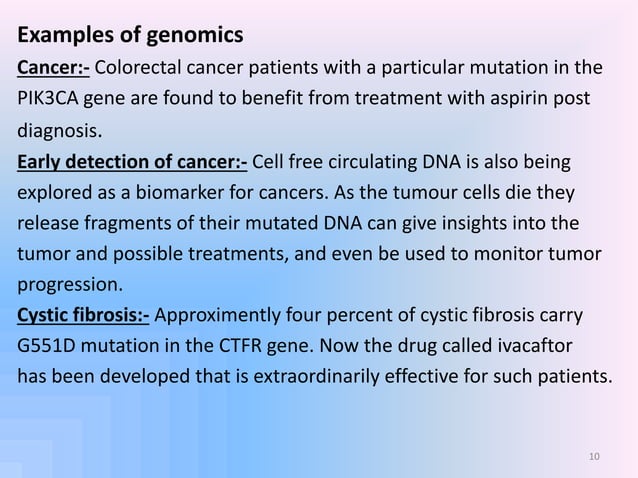 Examples of genomics

Cancer:- Colorectal cancer patients with a particular mutation in the PIK3CA gene are found to benefit from treatment with aspirin post diagnosis.

Early detection of cancer:- Cell free circulating DNA is also being explored as a biomarker for cancers. As the tumour cells die they release fragments of their mutated DNA can give insights into the tumor and possible treatments, and even be used to monitor tumor progression.

Cystic fibrosis:- Approximently four percent of cystic fibrosis carry G551D mutation in the CTFR gene. Now the drug called ivacaftor has been developed that is extraordinarily effective for such patients.

10